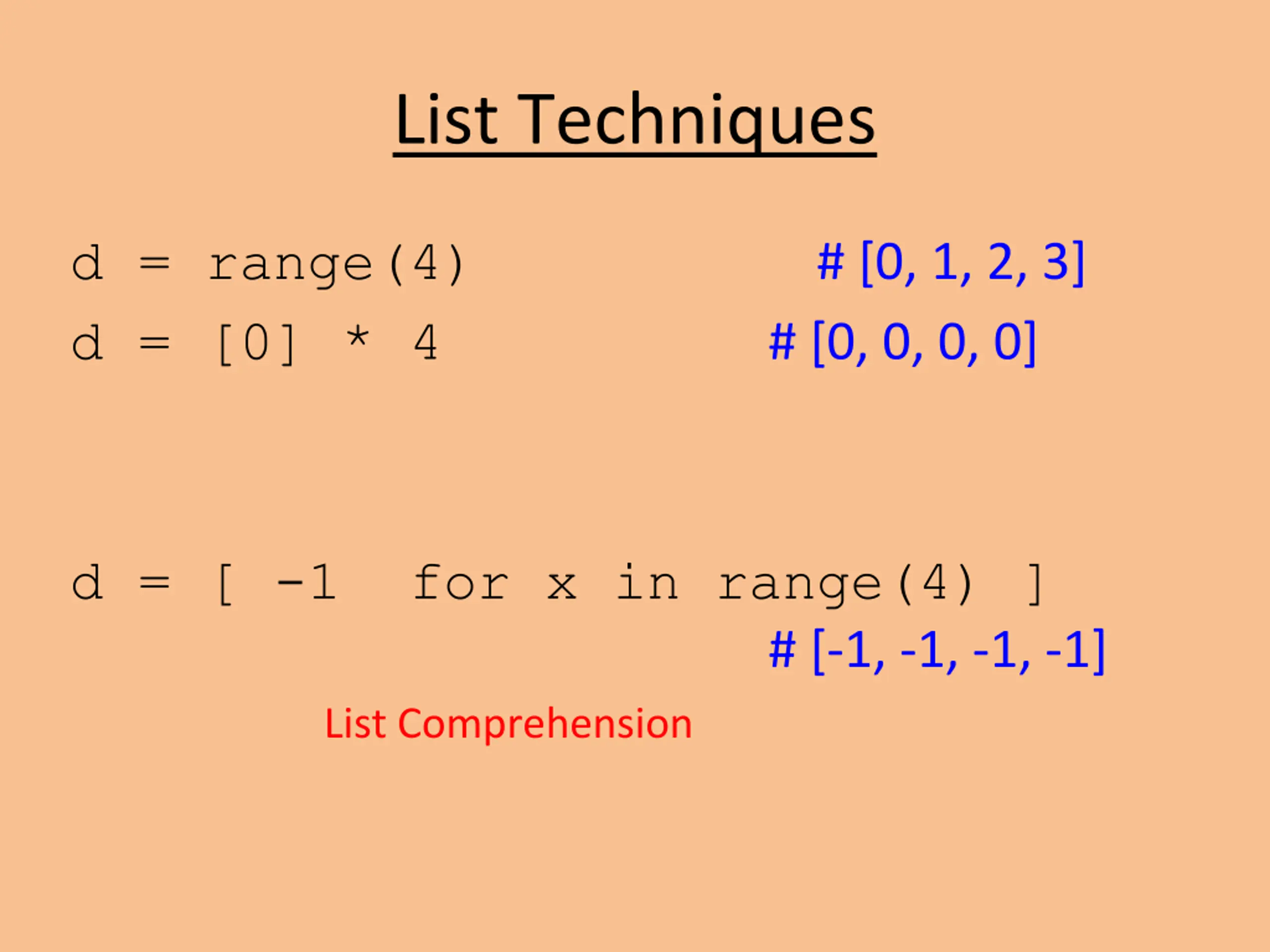 List Techniques

d = range(4) # [0, 1, 2, 3]

d = [0] * 4 # [0, 0, 0, 0]

d = [ -1 for x in range(4) ]

# [-1, -1, -1, -1]

List Comprehension